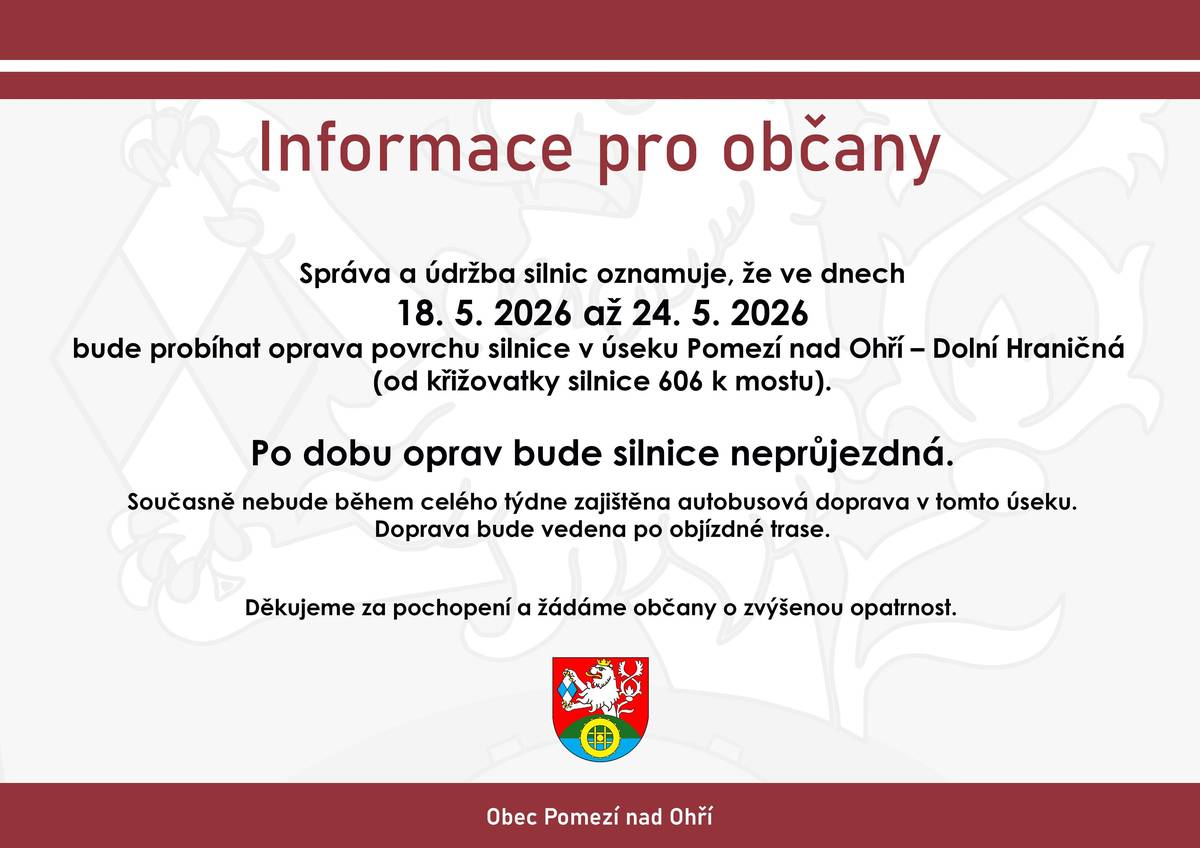 Informace pro občany

Správa a údržba silnic oznamuje, že ve dnech
18. 5. 2026 až 24. 5. 2026
bude probíhat oprava povrchu silnice v úseku Pomezí nad Ohří – Dolní Hraničná (od křižovatky silnice 606 k mostu).

Po dobu oprav bude silnice neprůjezdná.

Současně nebude během celého týdne zajištěna autobusová doprava v tomto úseku.
Doprava bude vedena po objízdné trase.

Děkujeme za pochopení a žádáme občany o zvýšenou opatrnost.

Obec Pomezí nad Ohří